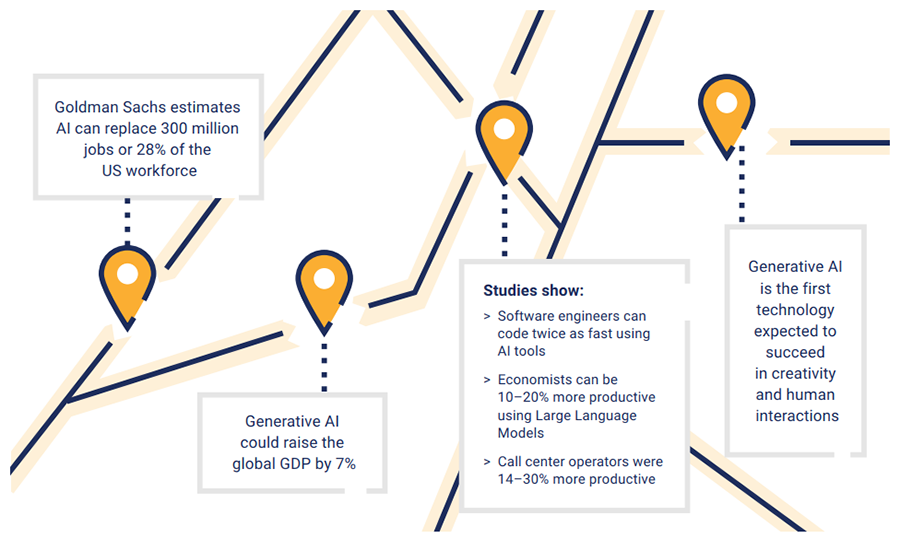 Goldman Sachs estimates AI can replace 300 million jobs or 28% of the US workforce

Generative AI could raise the global GDP by 7%

Studies show:

> Software engineers can code twice as fast using AI tools

> Economists can be 10–20% more productive using Large Language Models

> Call center operators were 14–30% more productive

Generative AI is the first technology expected to succeed in creativity and human interactions